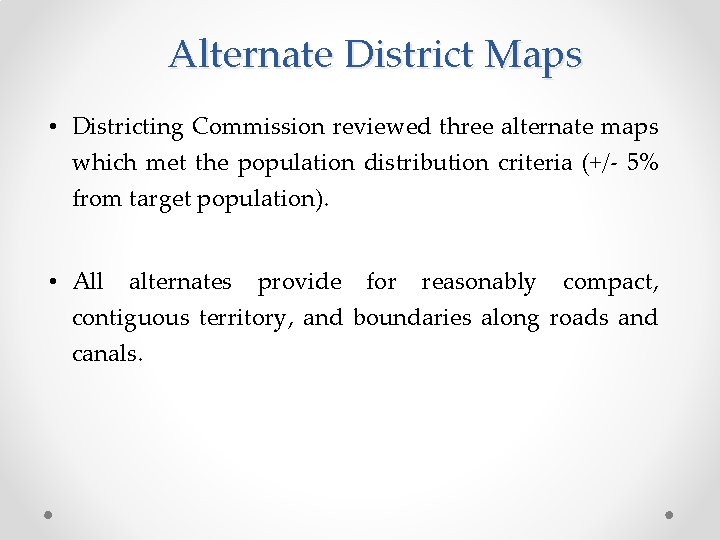 Alternate District Maps

• Districting Commission reviewed three alternate maps which met the population distribution criteria (+/- 5% from target population).

• All alternates provide for reasonably compact, contiguous territory, and boundaries along roads and canals.